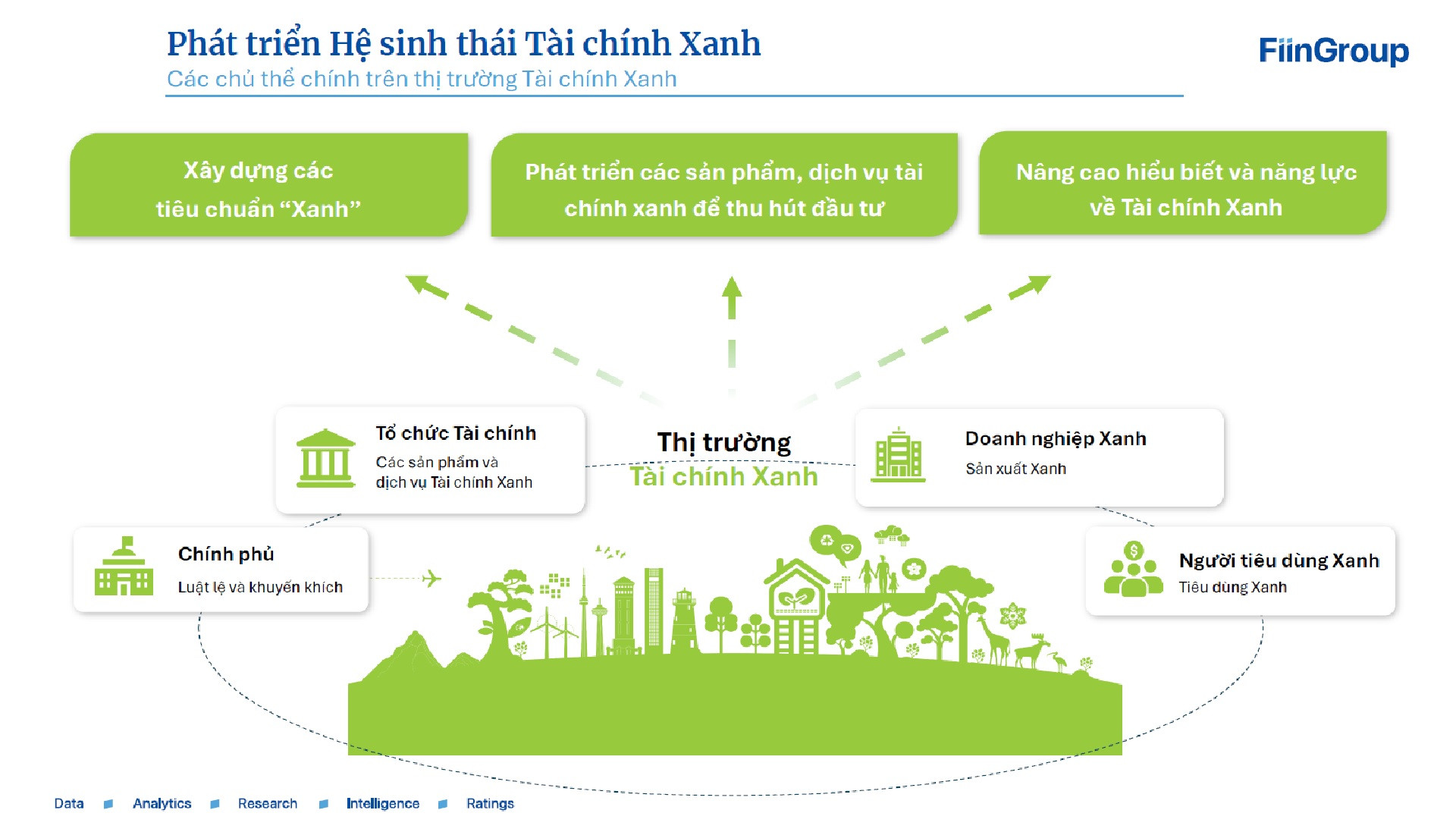 Phát triển Hệ sinh thái Tài chính Xanh
Các chủ thể chính trên thị trường Tài chính Xanh

FiinGroup

Xây dựng các tiêu chuẩn “Xanh”

Phát triển các sản phẩm, dịch vụ tài chính xanh để thu hút đầu tư

Nâng cao hiểu biết và năng lực về Tài chính Xanh

Tổ chức Tài chính
Các sản phẩm và dịch vụ Tài chính Xanh

Thị trường
Tài chính Xanh

Doanh nghiệp Xanh
Sản xuất Xanh

Chính phủ
Luật lệ và khuyến khích

Người tiêu dùng Xanh
Tiêu dùng Xanh

Data Analytics Research Intelligence Ratings